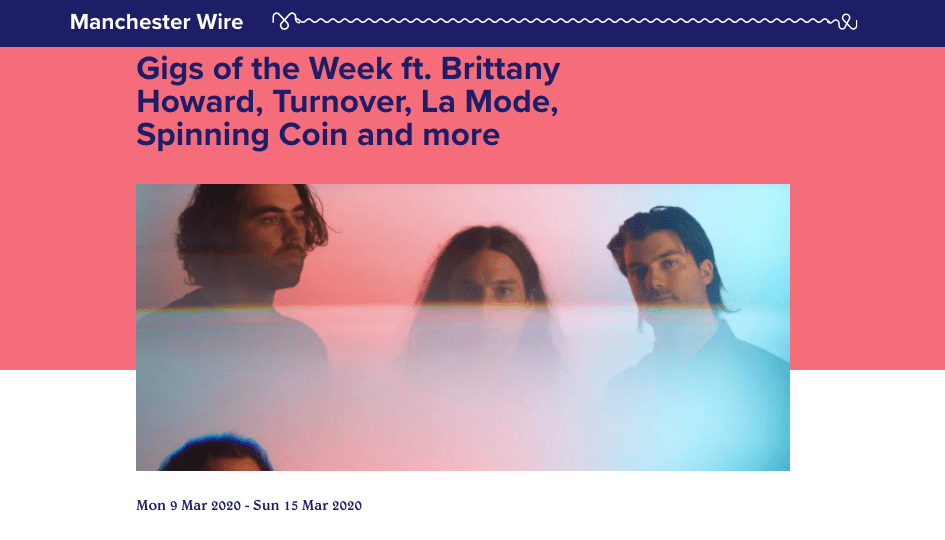 Manchester Wire

Gigs of the Week ft. Brittany Howard, Turnover, La Mode, Spinning Coin and more

Mon 9 Mar 2020 - Sun 15 Mar 2020